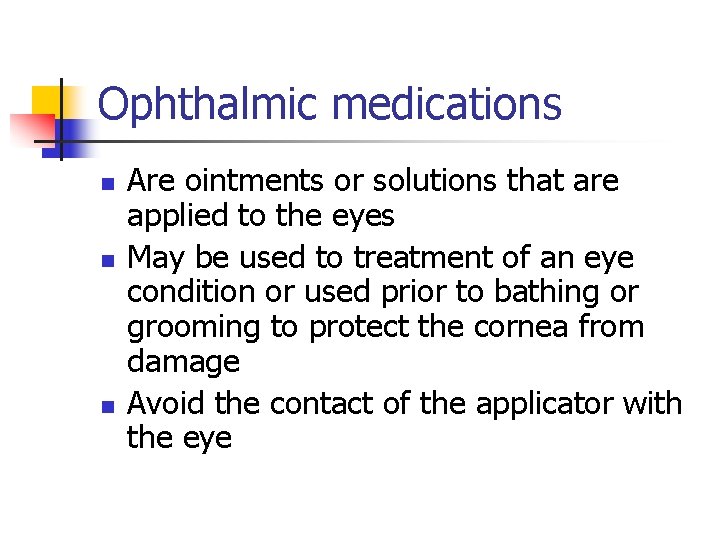 Ophthalmic medications

- Are ointments or solutions that are applied to the eyes
- May be used to treatment of an eye condition or used prior to bathing or grooming to protect the cornea from damage
- Avoid the contact of the applicator with the eye